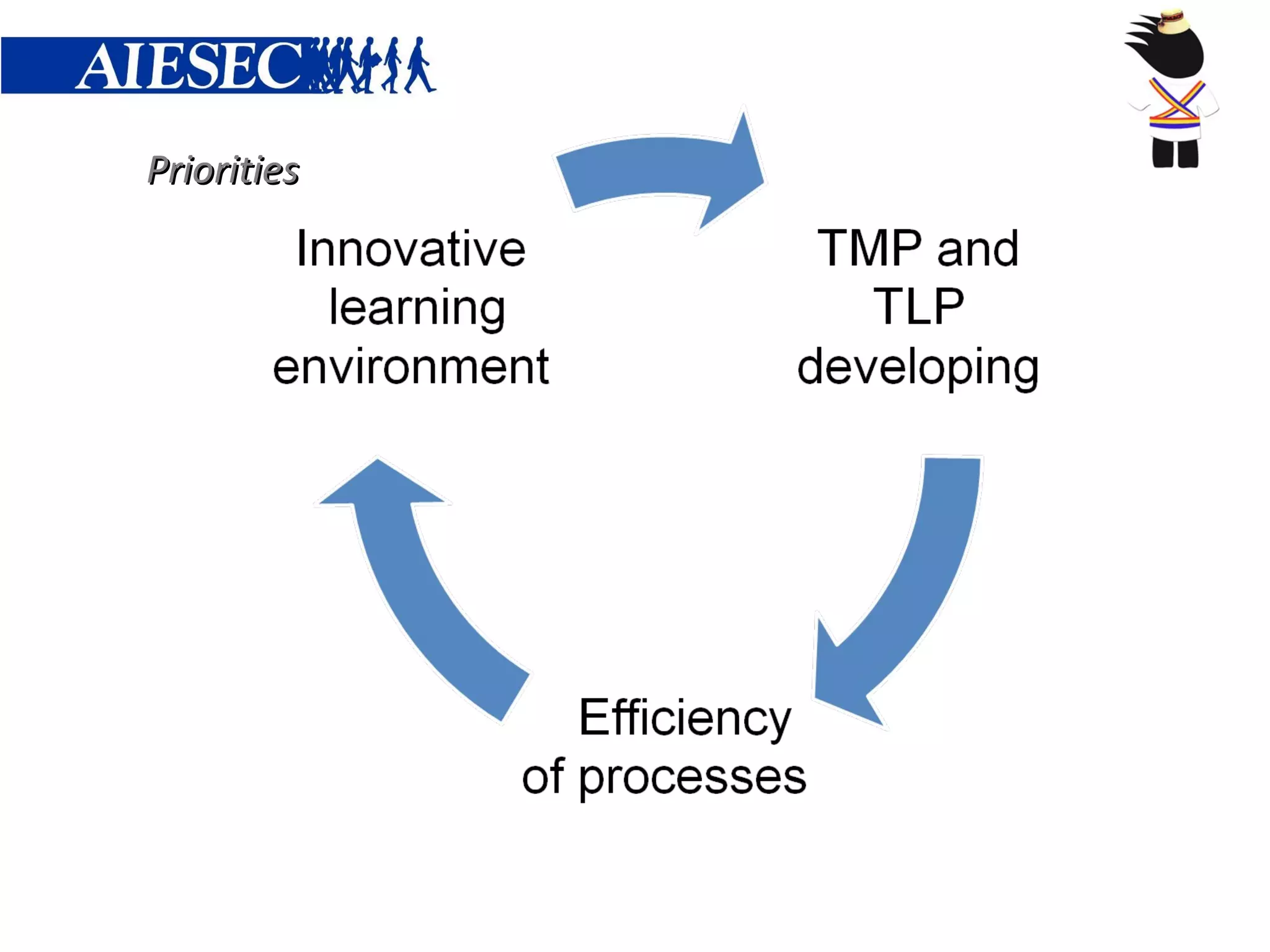 AIESEC

Priorities

Innovative learning environment

TMP and TLP developing

Efficiency of processes